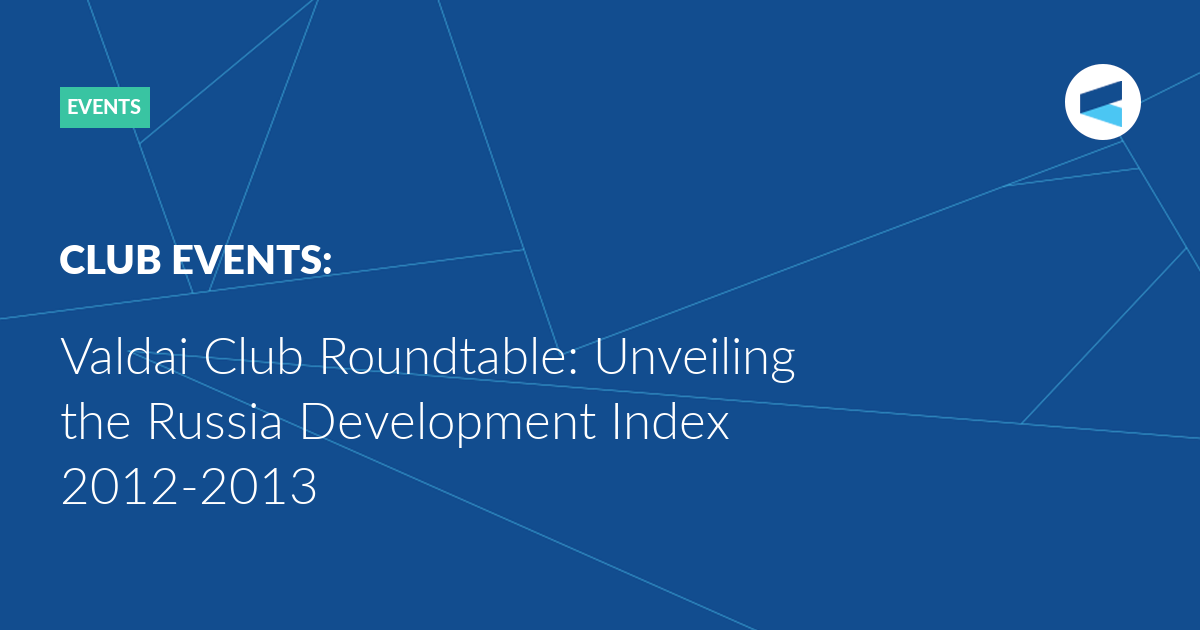 EVENTS

CLUB EVENTS:

Valdai Club Roundtable: Unveiling the Russia Development Index 2012-2013